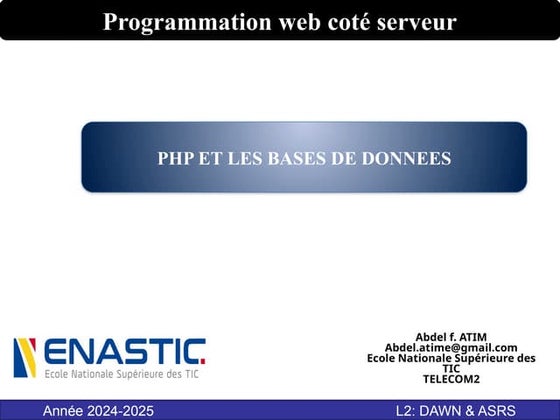 Programmation web coté serveur

PHP ET LES BASES DE DONNEES

ENASTIC.
Ecole Nationale Supérieure des TIC

Abdel f. ATIM
Abdel.atime@gmail.com
Ecole Nationale Supérieure des TIC
TELECOM2

Année 2024-2025

L2: DAWN & ASRS